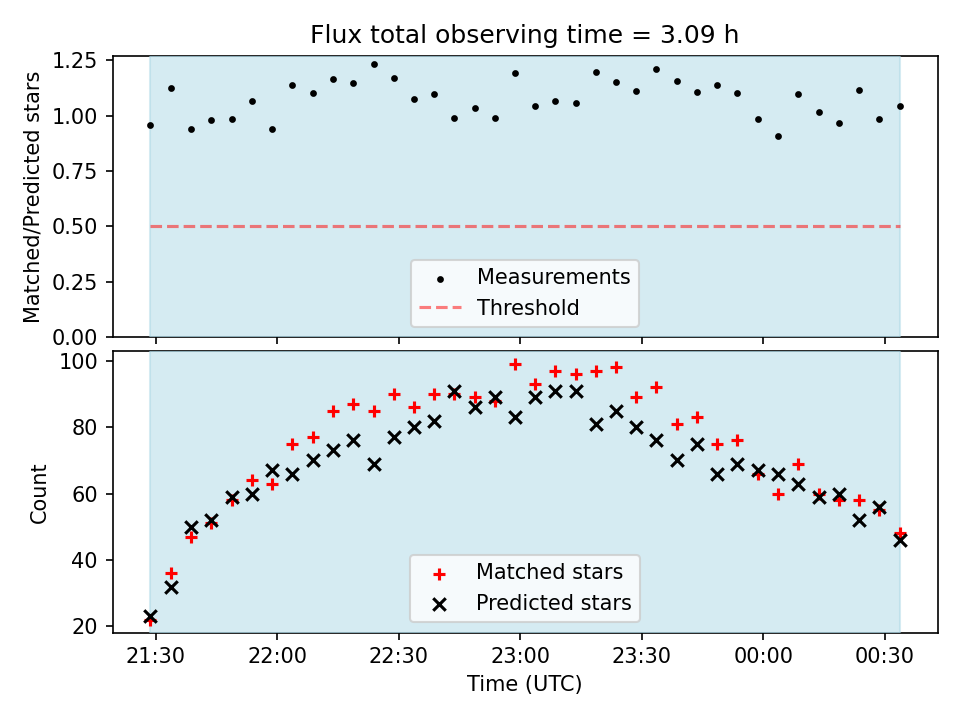 Flux total observing time = 3.09 h

Matched/Predicted stars

1.25
1.00
0.75
0.50
0.25
0.00

Measurements
Threshold

Count

100
80
60
40
20

Matched stars
Predicted stars

21:30 22:00 22:30 23:00 23:30 00:00 00:30

Time (UTC)